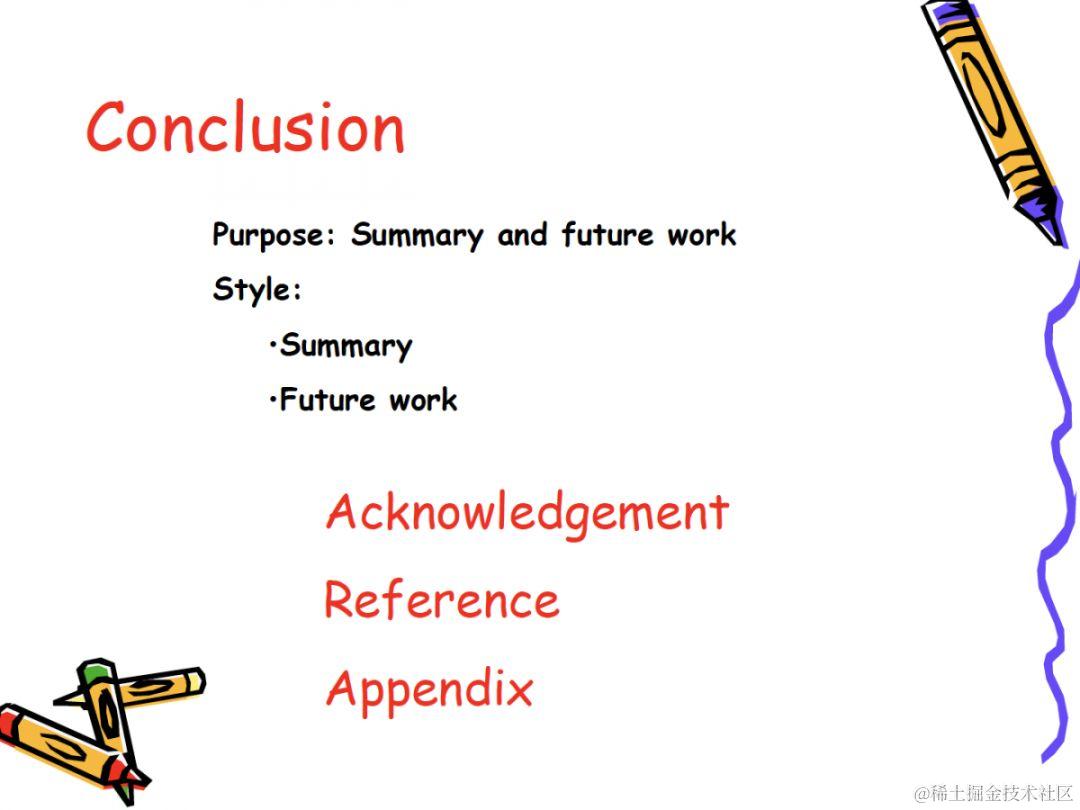 Conclusion

Purpose: Summary and future work

Style:

•Summary

•Future work

Acknowledgement

Reference

Appendix

@稀土掘金技术社区